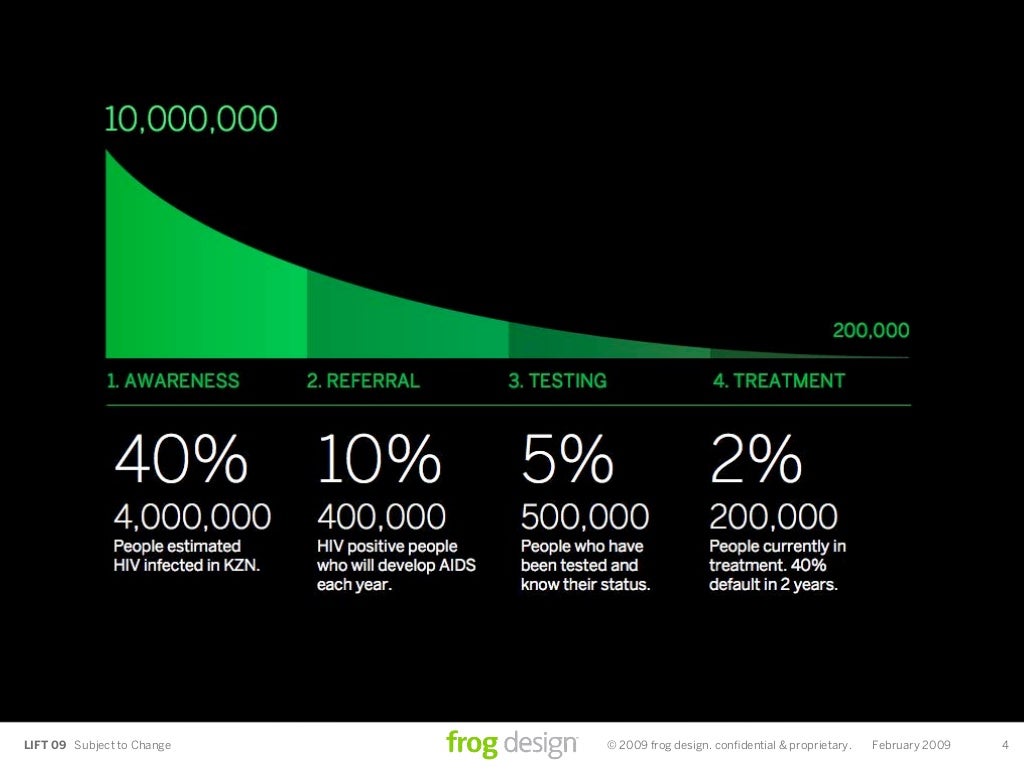 10,000,000

200,000

1. AWARENESS
2. REFERRAL
3. TESTING
4. TREATMENT

40%
4,000,000
People estimated HIV infected in KZN.

10%
400,000
HIV positive people who will develop AIDS each year.

5%
500,000
People who have been tested and know their status.

2%
200,000
People currently in treatment. 40% default in 2 years.

LIFT 09 Subject to Change
frog design
© 2009 frog design. confidential & proprietary.
February 2009
4